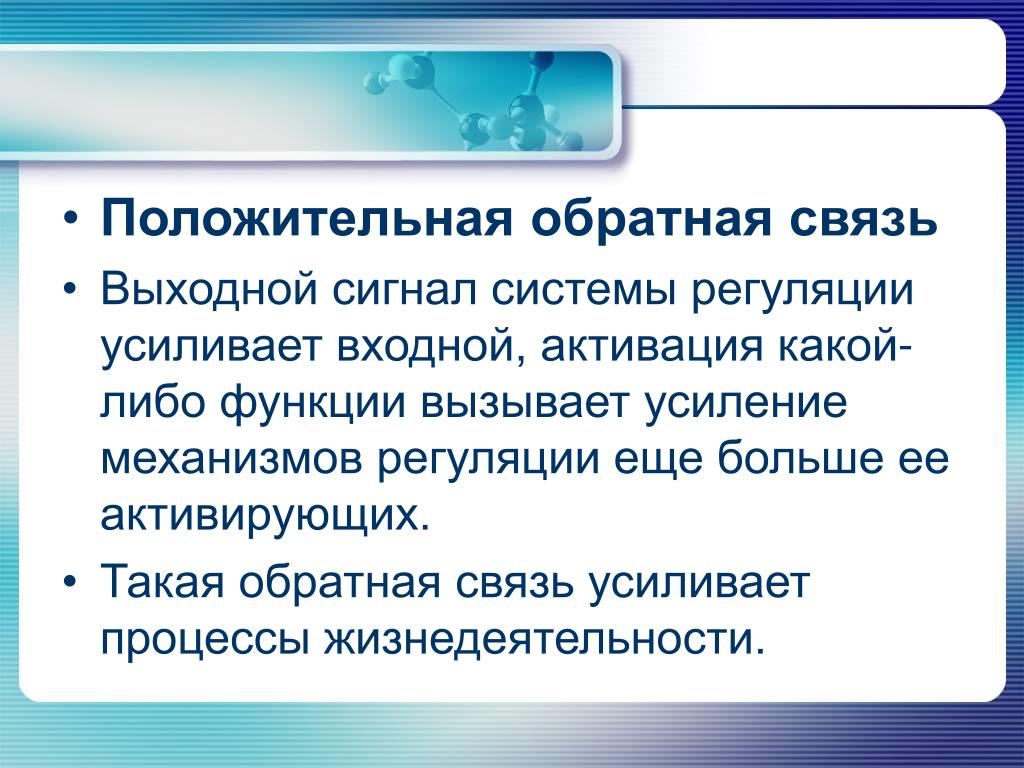 • Положительная обратная связь

• Выходной сигнал системы регуляции усиливает входной, активация какой-либо функции вызывает усиление механизмов регуляции еще больше ее активирующих.

• Такая обратная связь усиливает процессы жизнедеятельности.